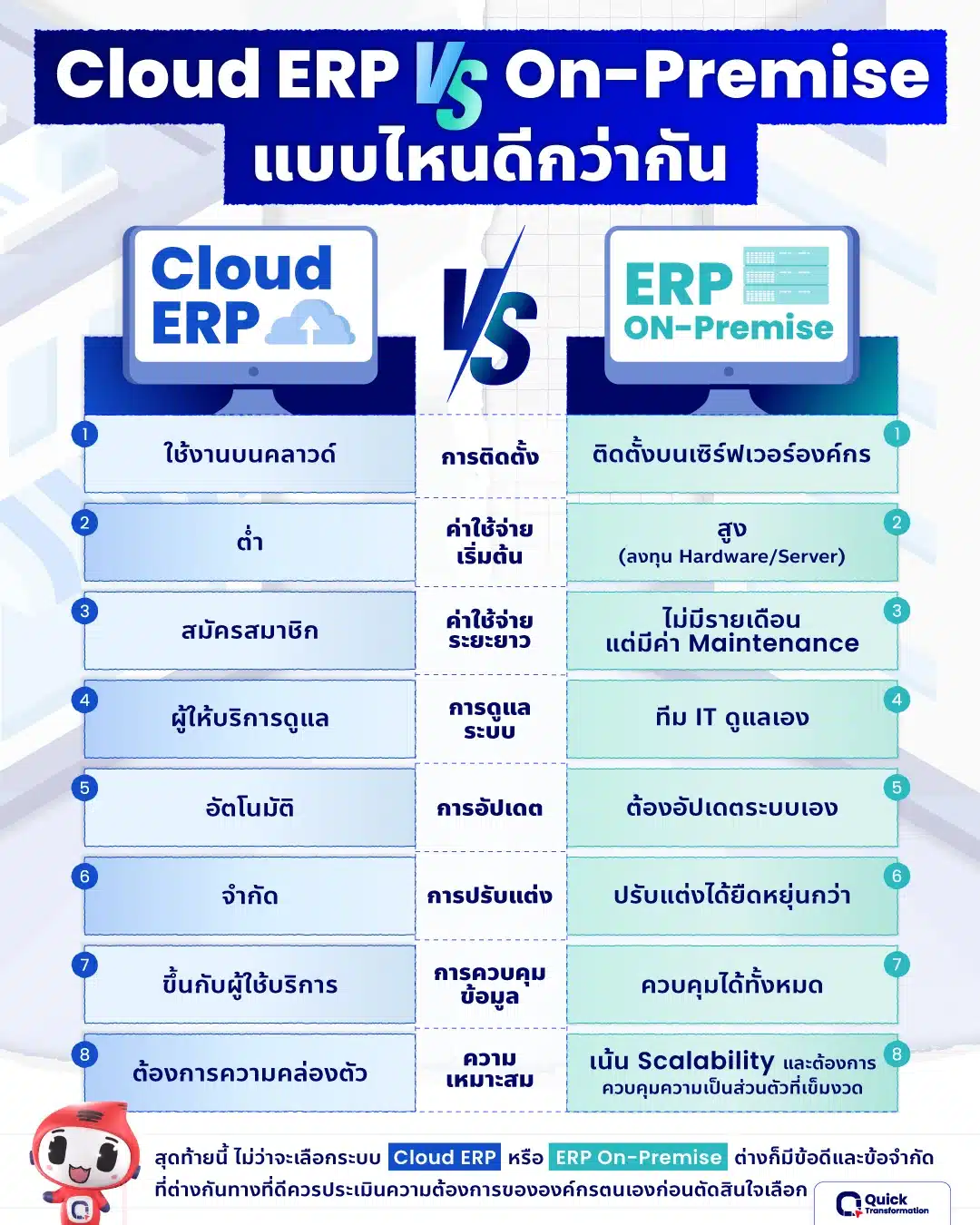 Cloud ERP VS On-Premise
แบบไหนดีกว่ากัน

Cloud ERP

VS

ERP ON-Premise

| Cloud ERP | | ERP ON-Premise |
|---|---|---|
| 1 ใช้งานบนคลาวด์ | การติดตั้ง | ติดตั้งบนเซิร์ฟเวอร์องค์กร 1 |
| 2 ต่ำ | ค่าใช้จ่ายเริ่มต้น | สูง (ลงทุน Hardware/Server) 2 |
| 3 สมัครสมาชิก | ค่าใช้จ่ายระยะยาว | ไม่มีรายเดือน แต่มีค่า Maintenance 3 |
| 4 ผู้ให้บริการดูแล | การดูแลระบบ | ทีม IT ดูแลเอง 4 |
| 5 อัตโนมัติ | การอัปเดต | ต้องอัปเดตระบบเอง 5 |
| 6 จำกัด | การปรับแต่ง | ปรับแต่งได้ยืดหยุ่นกว่า 6 |
| 7 ขึ้นกับผู้ใช้บริการ | การควบคุมข้อมูล | ควบคุมได้ทั้งหมด 7 |
| 8 ต้องการความคล่องตัว | ความเหมาะสม | เน้น Scalability และต้องการควบคุมความเป็นส่วนตัวที่เข้มงวด 8 |

สุดท้ายนี้ ไม่ว่าจะเลือกระบบ Cloud ERP หรือ ERP On-Premise ต่างก็มีข้อดีและข้อจำกัดที่ต่างกันทางที่ดีควรประเมินความต้องการขององค์กรตนเองก่อนตัดสินใจเลือก

Quick Transformation